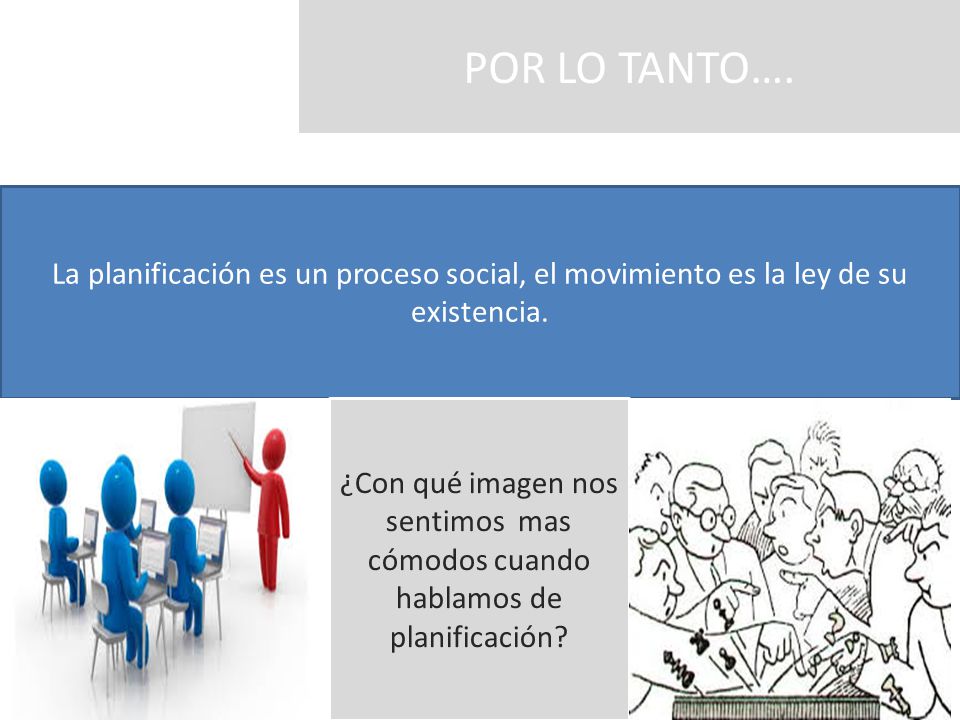 POR LO TANTO….

La planificación es un proceso social, el movimiento es la ley de su existencia.

¿Con qué imagen nos sentimos mas cómodos cuando hablamos de planificación?